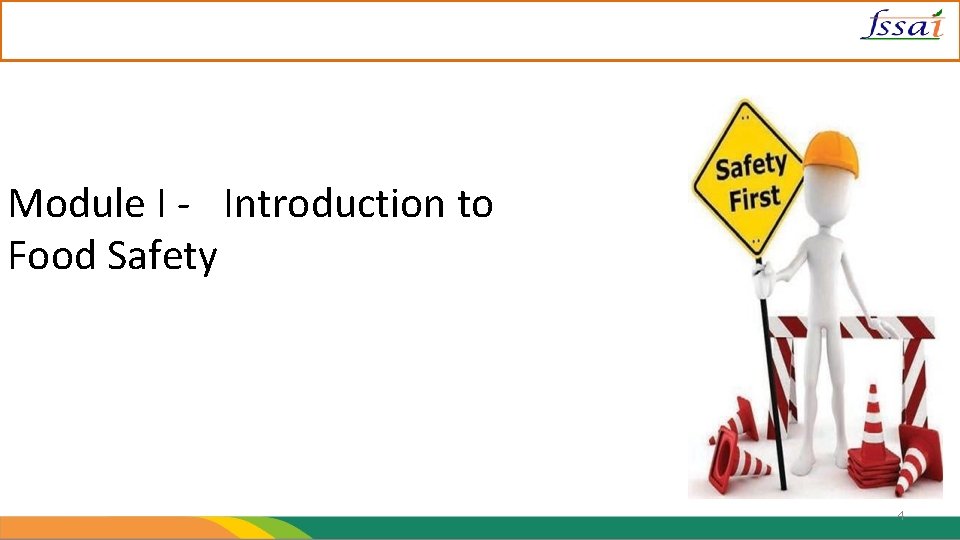 fssai

Module I - Introduction to Food Safety

Safety First

4